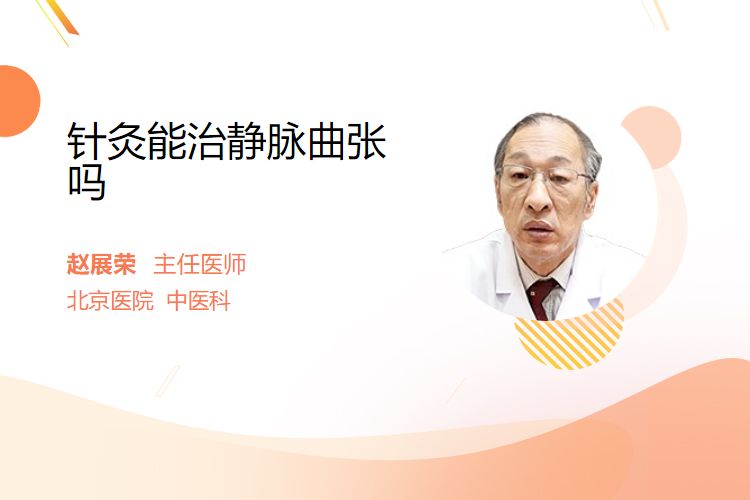 针灸能治静脉曲张吗

赵展荣 主任医师
北京医院 中医科